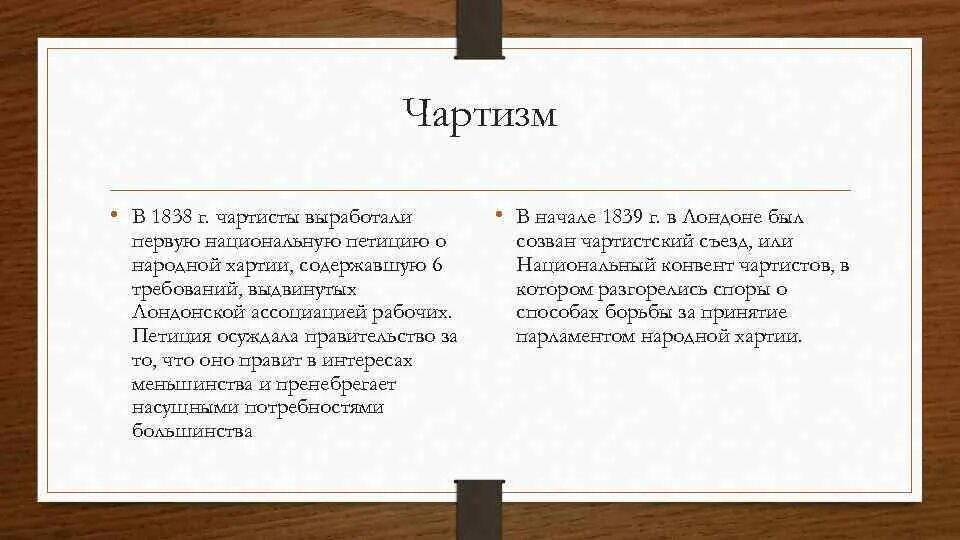 Чартизм

• В 1838 г. чартисты выработали первую национальную петицию о народной хартии, содержавшую 6 требований, выдвинутых Лондонской ассоциацией рабочих. Петиция осуждала правительство за то, что оно правит в интересах меньшинства и пренебрегает насущными потребностями большинства

• В начале 1839 г. в Лондоне был созван чартистский съезд, или Национальный конвент чартистов, в котором разгорелись споры о способах борьбы за принятие парламентом народной хартии.